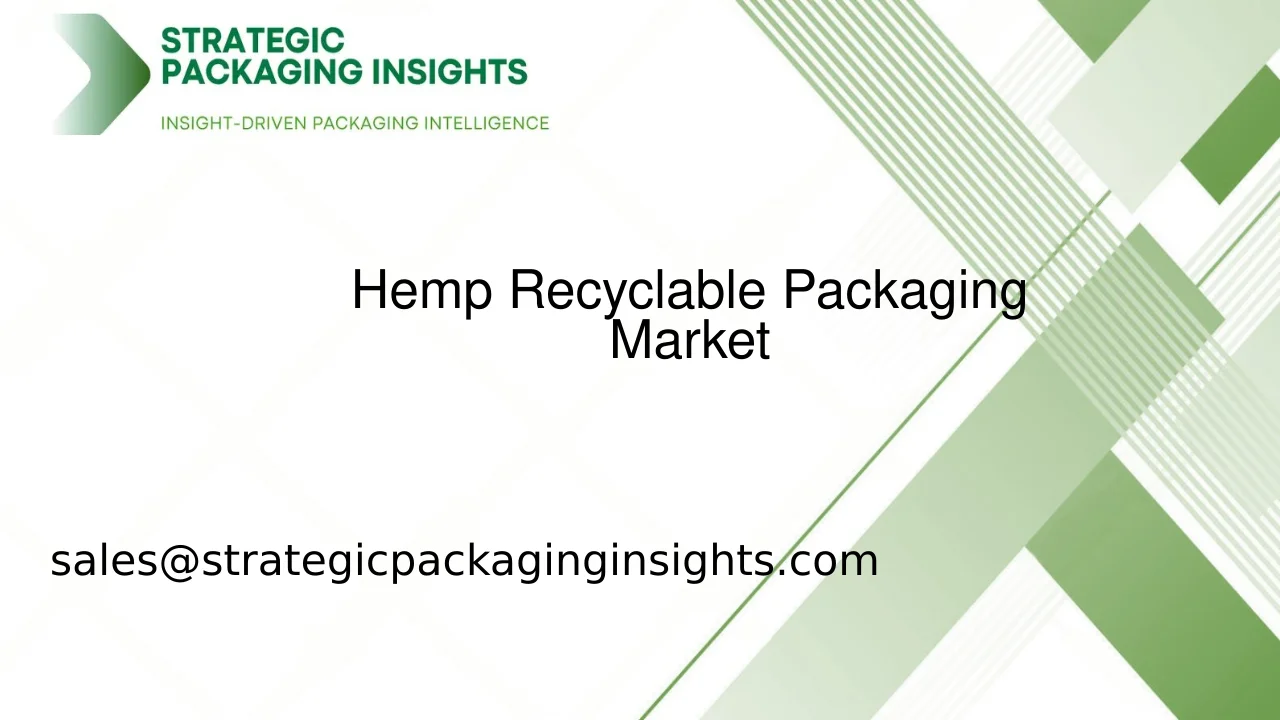 STRATEGIC
PACKAGING INSIGHTS

INSIGHT-DRIVEN PACKAGING INTELLIGENCE

Hemp Recyclable Packaging Market

sales@strategicpackaginginsights.com